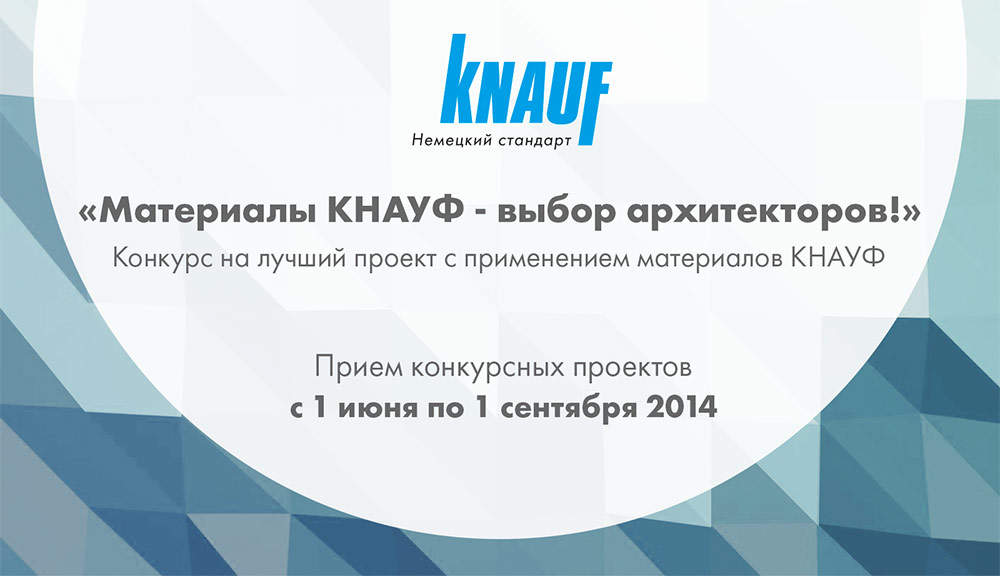 KNAUF
Немецкий стандарт

«Материалы КНАУФ - выбор архитекторов!»
Конкурс на лучший проект с применением материалов КНАУФ

Прием конкурсных проектов
с 1 июня по 1 сентября 2014